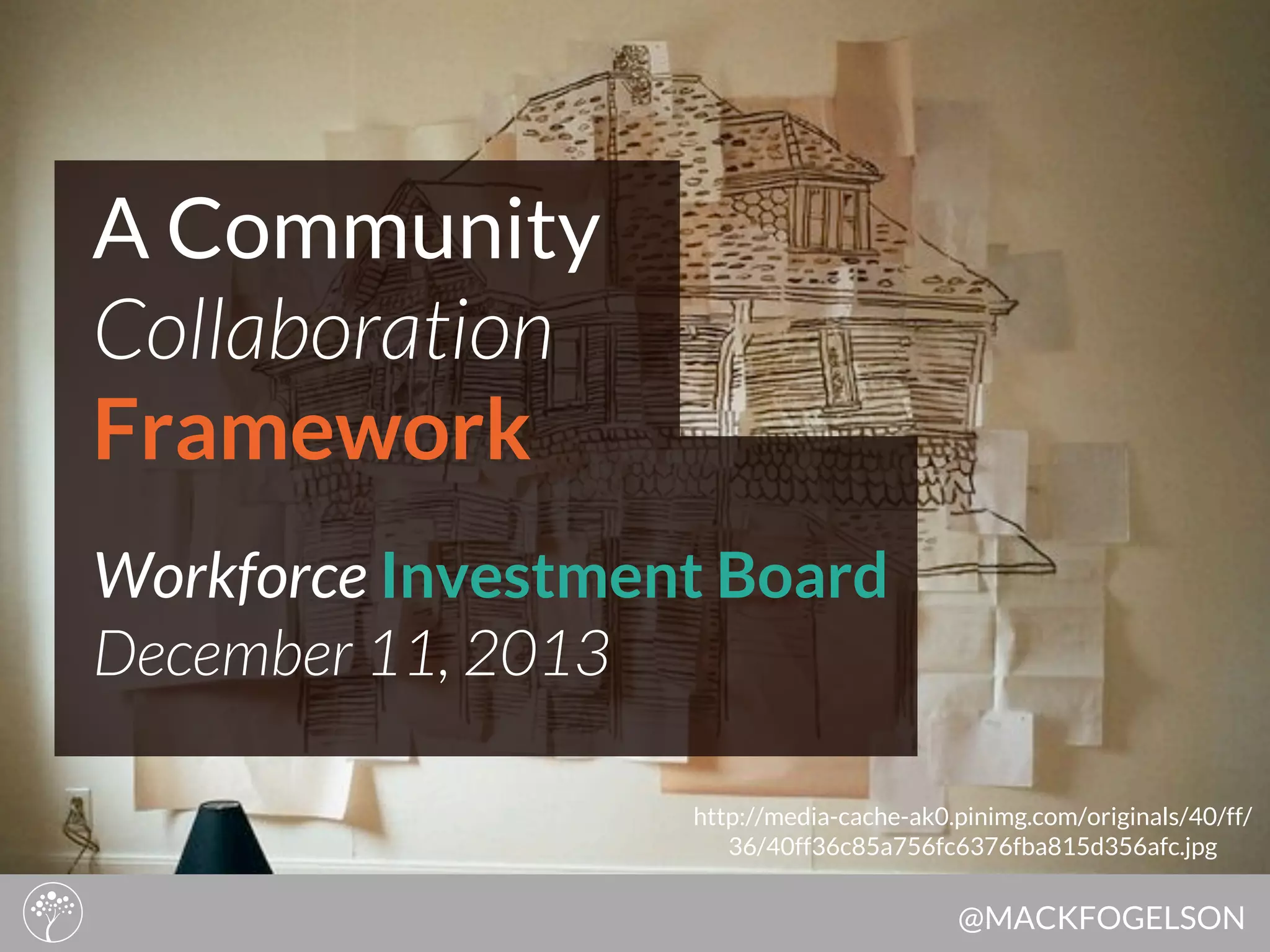 A Community
Collaboration
Framework

Workforce Investment Board
December 11, 2013

http://media-cache-ak0.pinimg.com/originals/40/ff/36/40ff36c85a756fc6376fba815d356afc.jpg

@MACKFOGELSON